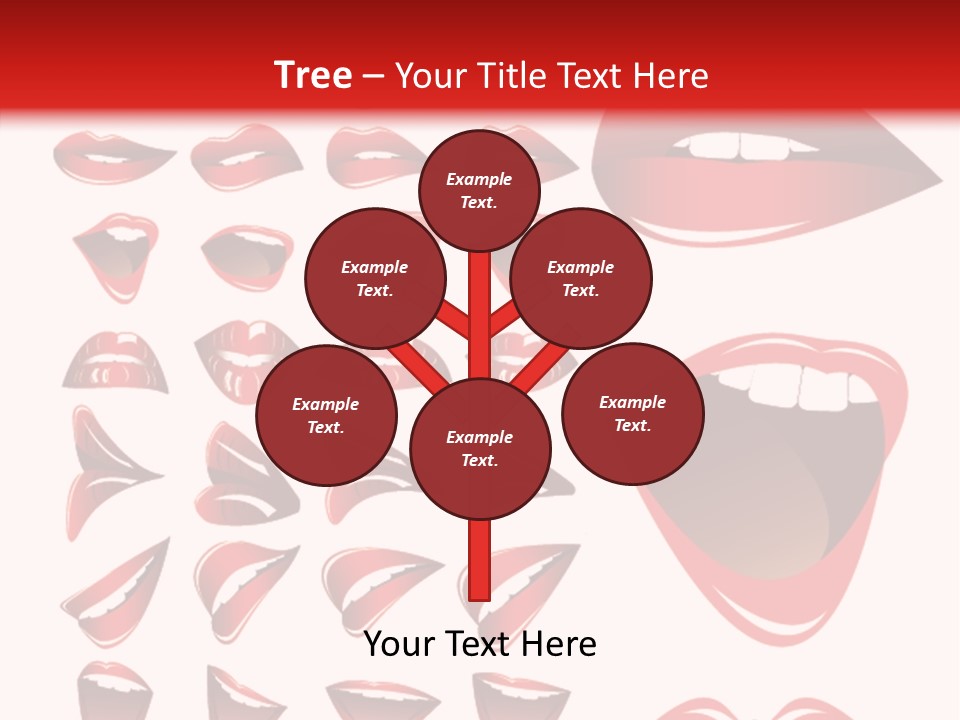 Tree – Your Title Text Here

Example Text.

Example Text.

Example Text.

Example Text.

Example Text.

Example Text.

Your Text Here